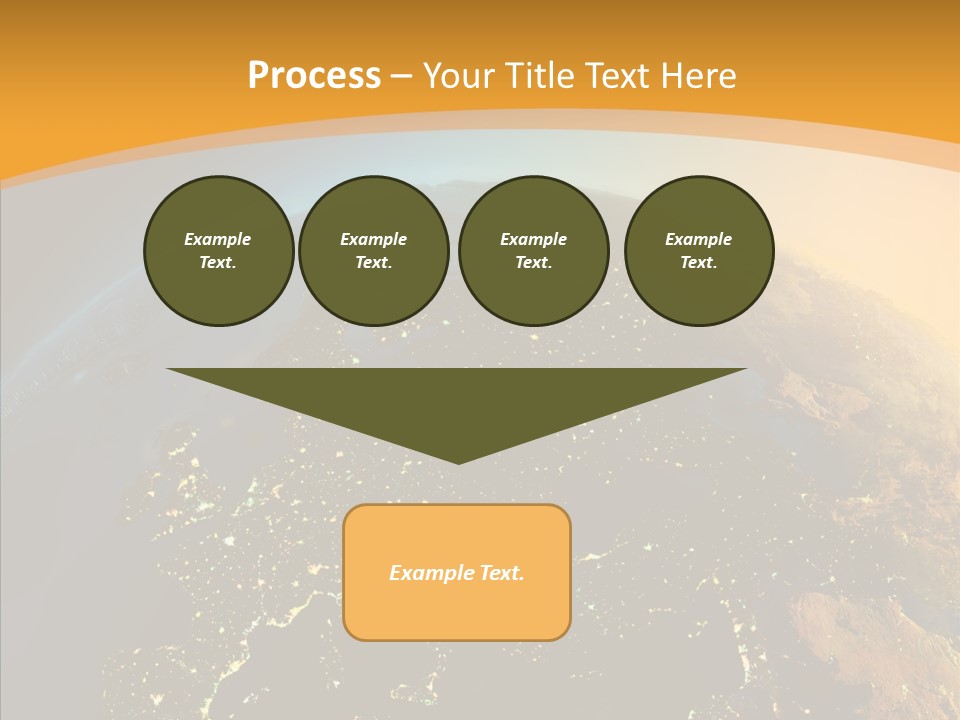 Process – Your Title Text Here

Example Text.

Example Text.

Example Text.

Example Text.

Example Text.